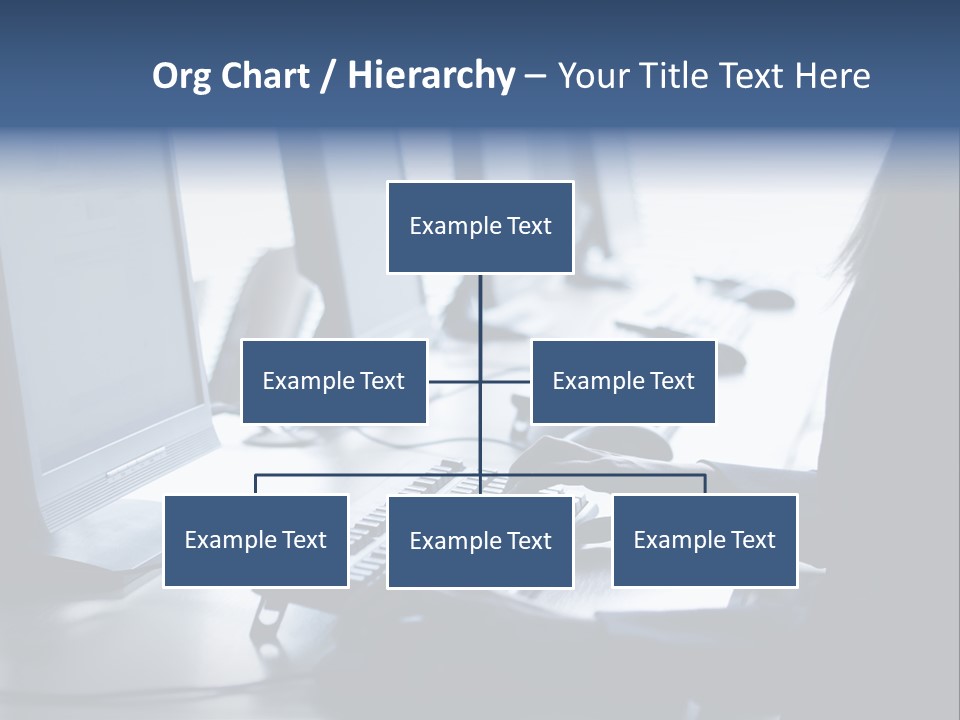 Org Chart / Hierarchy – Your Title Text Here

Example Text

Example Text

Example Text

Example Text

Example Text

Example Text